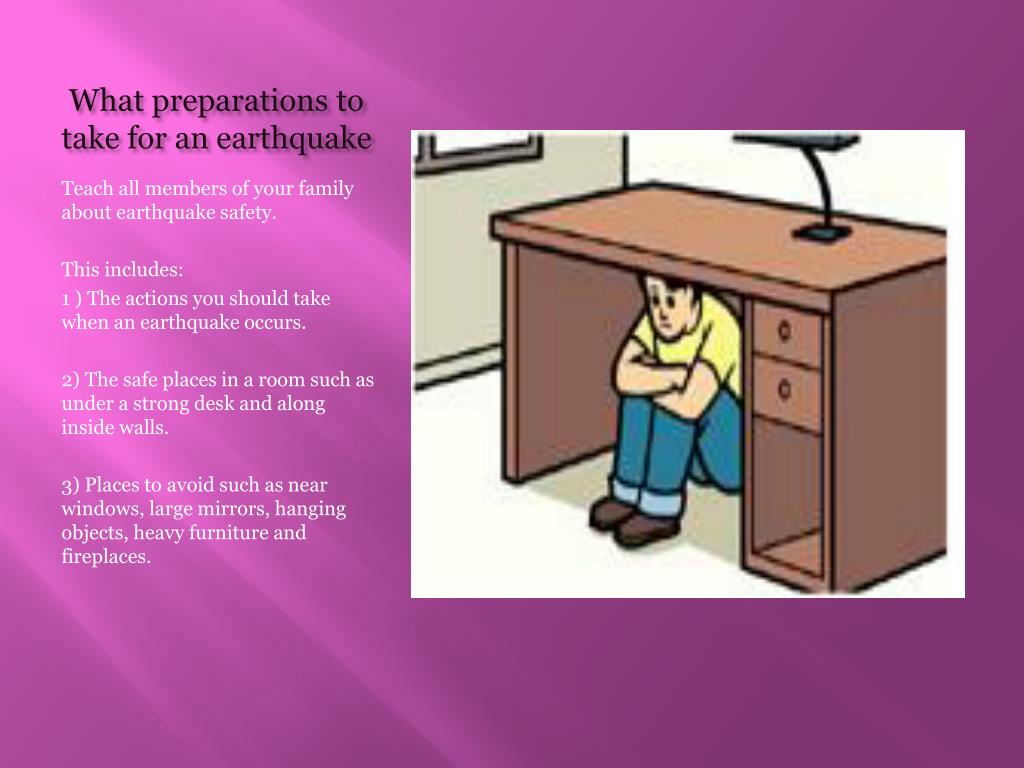 What preparations to take for an earthquake

Teach all members of your family about earthquake safety.

This includes:

1 ) The actions you should take when an earthquake occurs.

2) The safe places in a room such as under a strong desk and along inside walls.

3) Places to avoid such as near windows, large mirrors, hanging objects, heavy furniture and fireplaces.